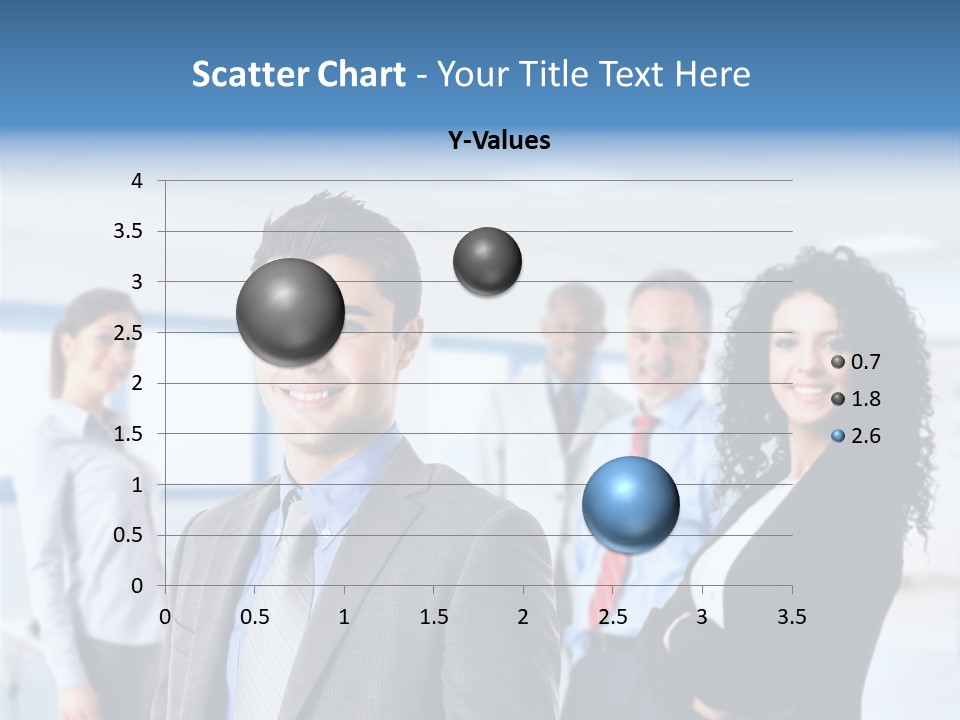 Scatter Chart - Your Title Text Here

Y-Values

4
3.5
3
2.5
2
1.5
1
0.5
0

0 0.5 1 1.5 2 2.5 3 3.5

0.7
1.8
2.6